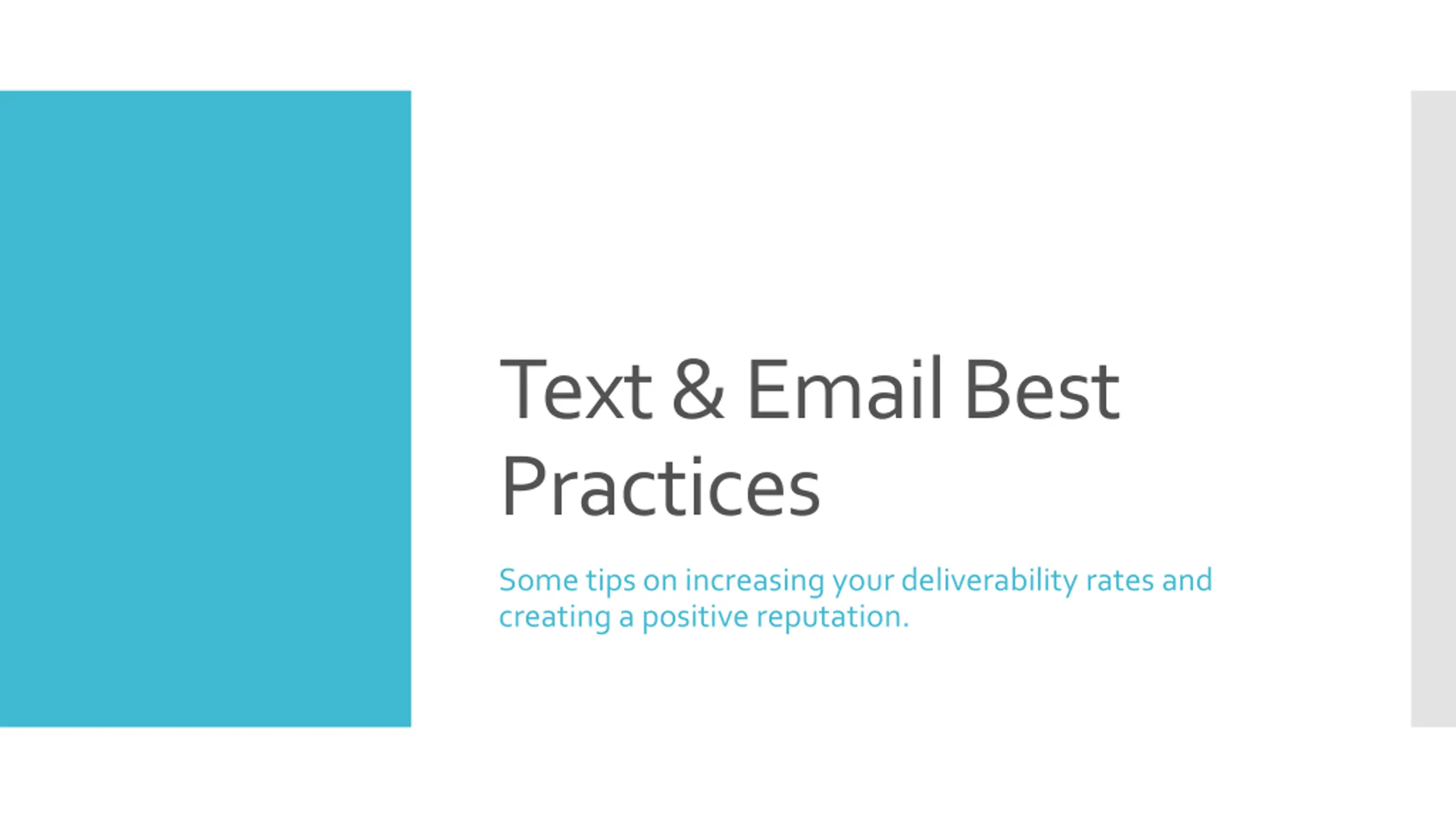 Text & Email Best Practices

Some tips on increasing your deliverability rates and creating a positive reputation.